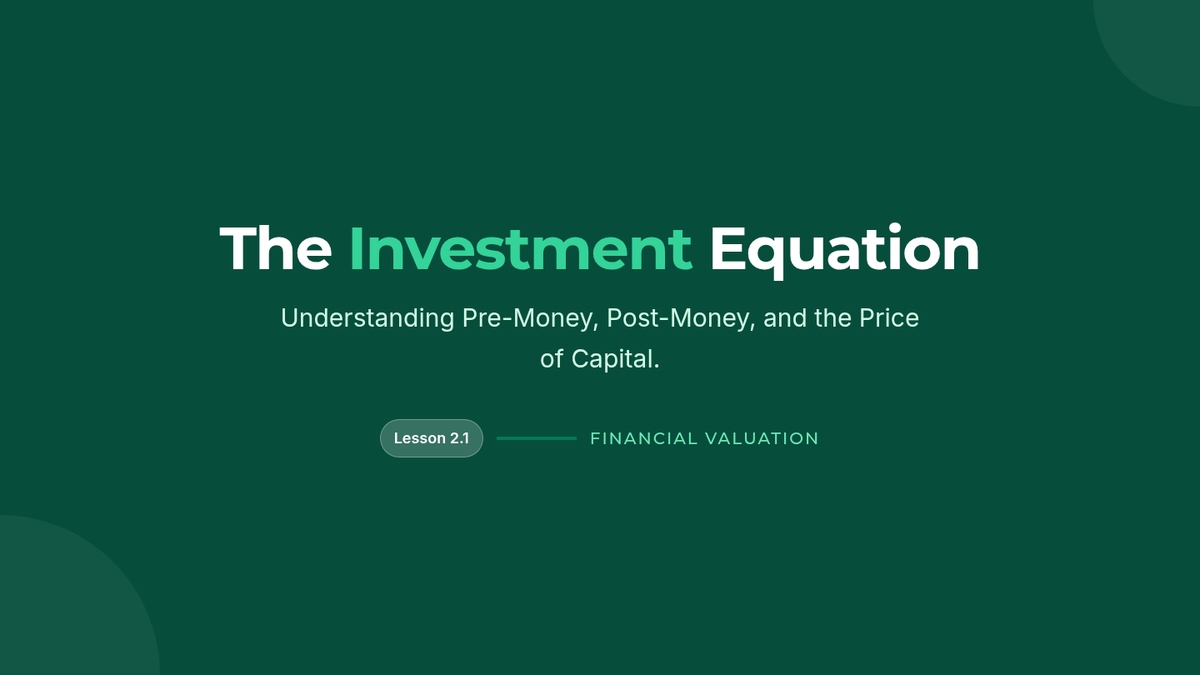 The Investment Equation

Understanding Pre-Money, Post-Money, and the Price of Capital.

Lesson 2.1

FINANCIAL VALUATION